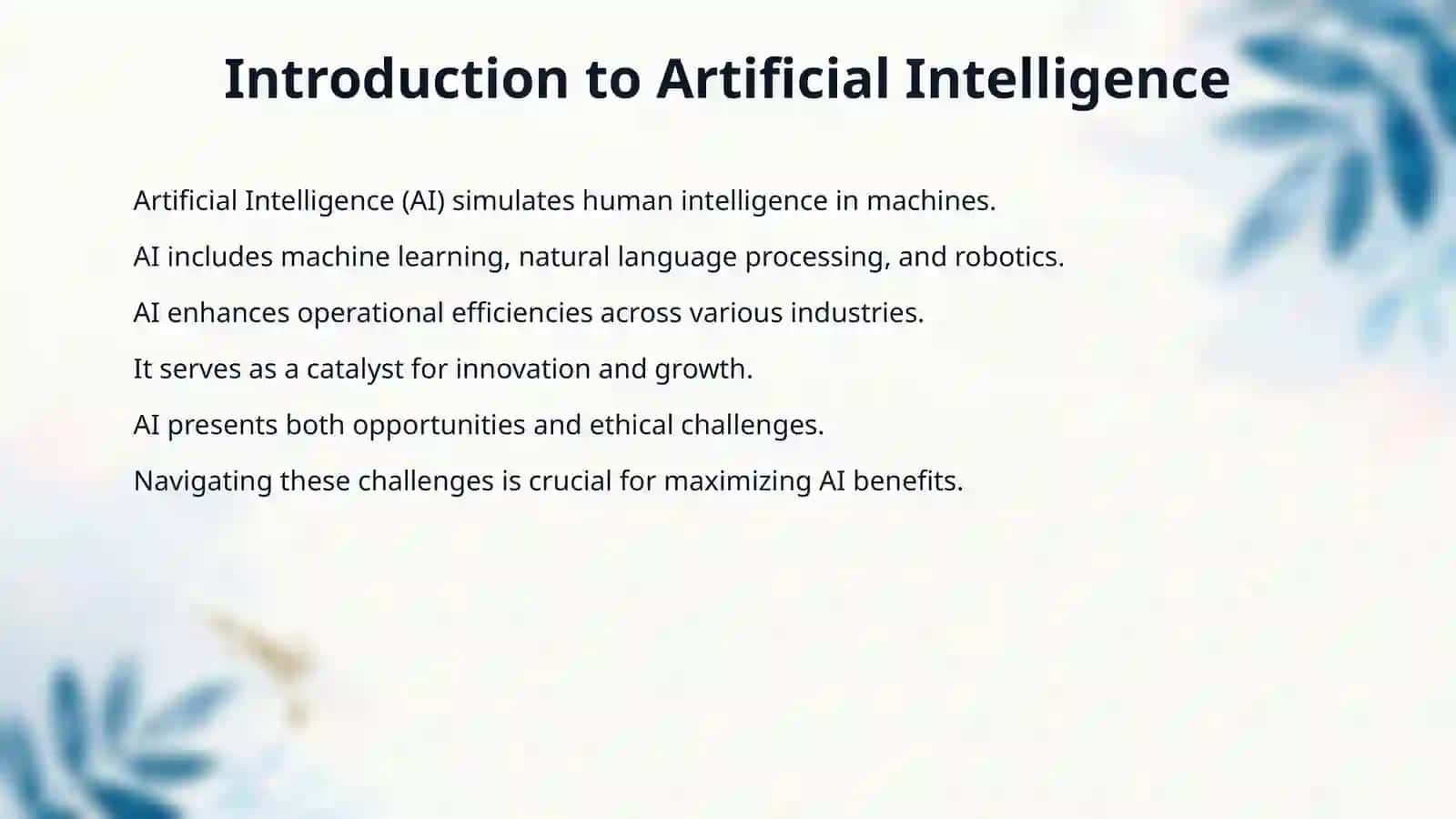 Introduction to Artificial Intelligence

Artificial Intelligence (AI) simulates human intelligence in machines.

AI includes machine learning, natural language processing, and robotics.

AI enhances operational efficiencies across various industries.

It serves as a catalyst for innovation and growth.

AI presents both opportunities and ethical challenges.

Navigating these challenges is crucial for maximizing AI benefits.